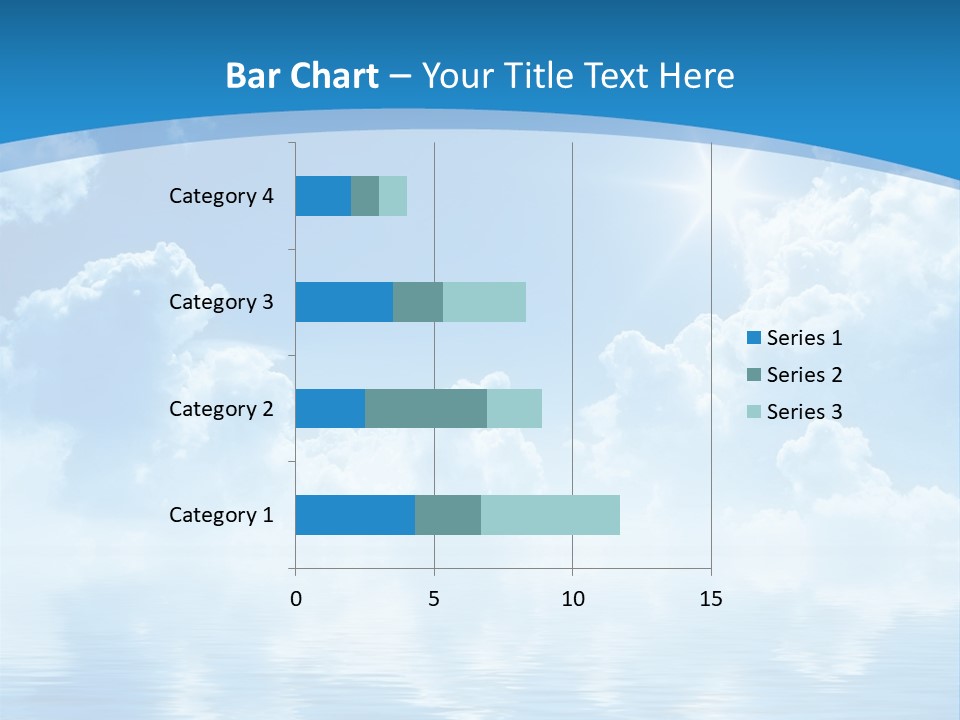 Bar Chart – Your Title Text Here

Category 4
Category 3
Category 2
Category 1

0
5
10
15

Series 1
Series 2
Series 3